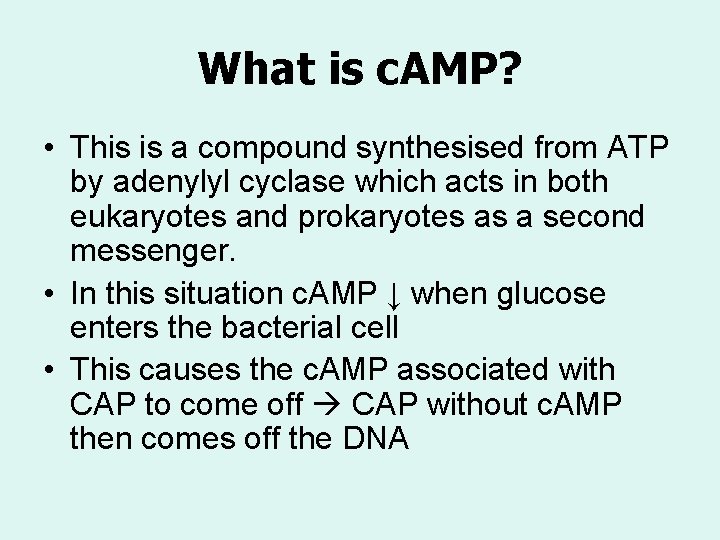 What is cAMP?

• This is a compound synthesised from ATP by adenylyl cyclase which acts in both eukaryotes and prokaryotes as a second messenger.

• In this situation cAMP ↓ when glucose enters the bacterial cell

• This causes the cAMP associated with CAP to come off → CAP without cAMP then comes off the DNA